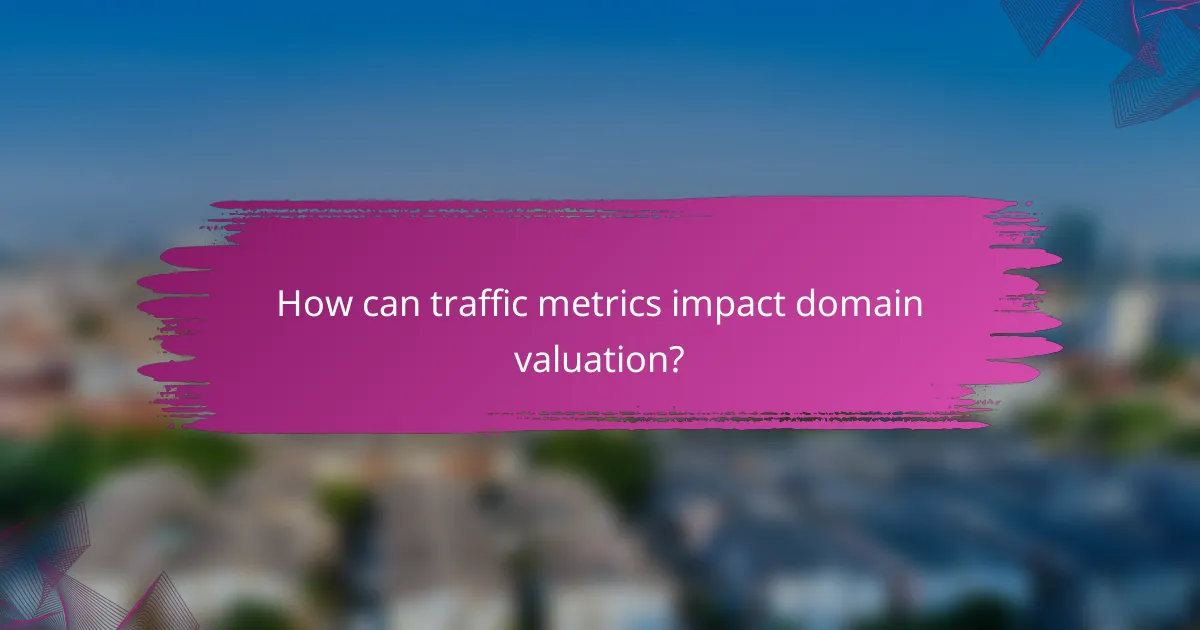 How can traffic metrics impact domain valuation?